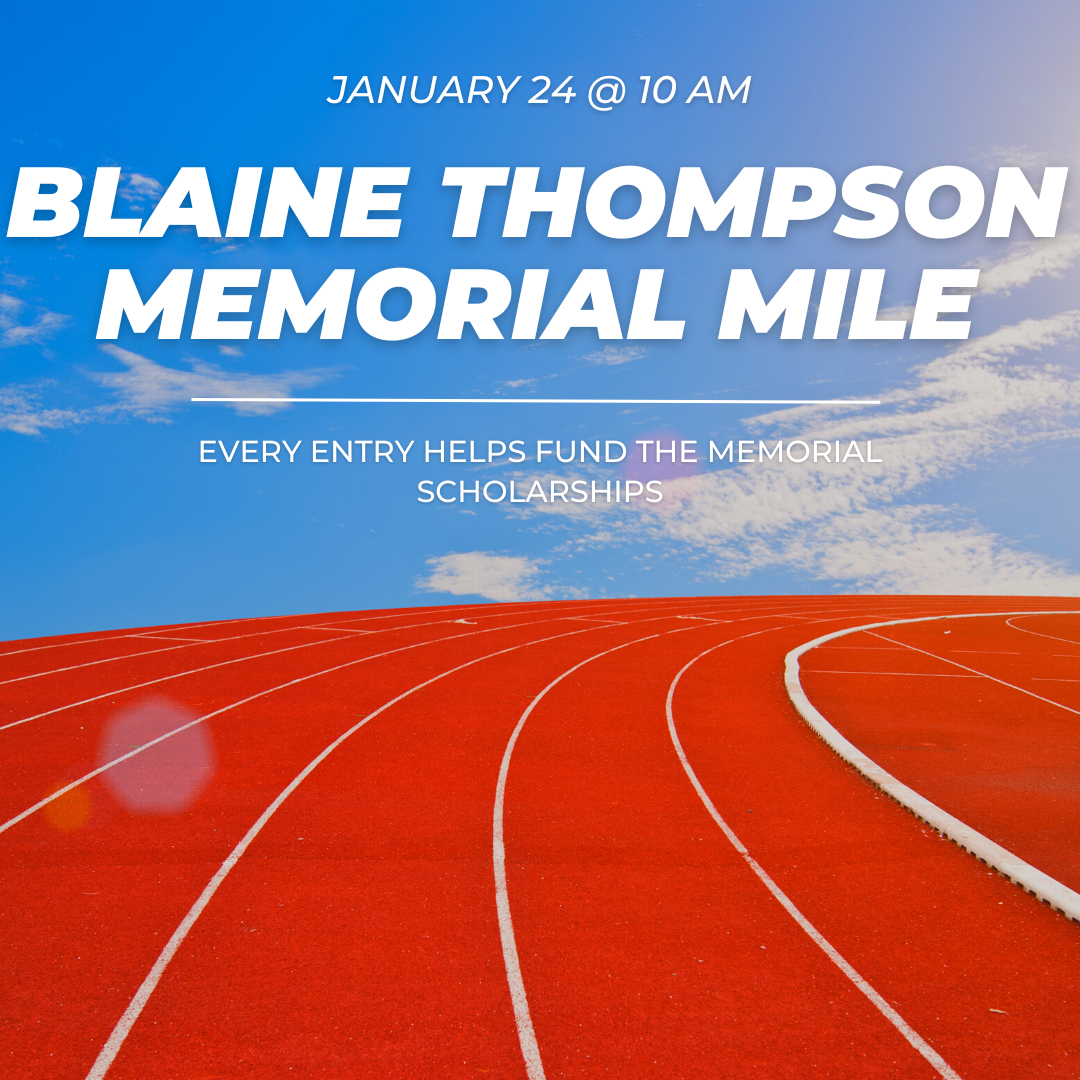 JANUARY 24 @ 10 AM

BLAINE THOMPSON MEMORIAL MILE

EVERY ENTRY HELPS FUND THE MEMORIAL SCHOLARSHIPS